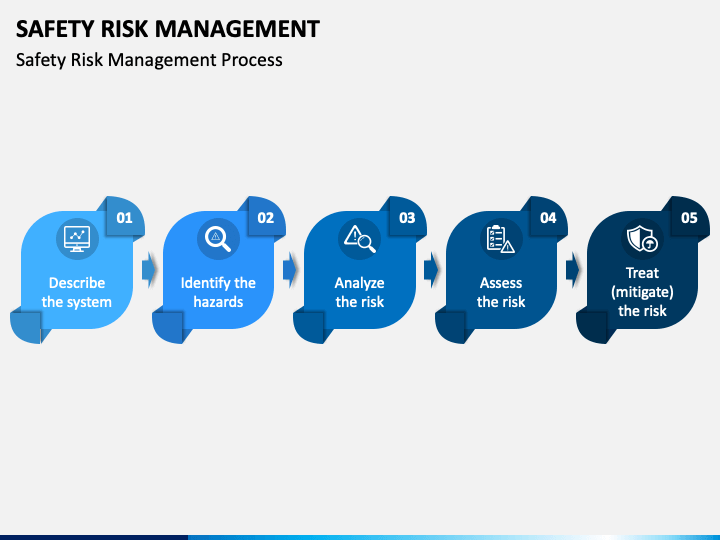 SAFETY RISK MANAGEMENT

Safety Risk Management Process

01
Describe the system

02
Identify the hazards

03
Analyze the risk

04
Assess the risk

05
Treat (mitigate) the risk